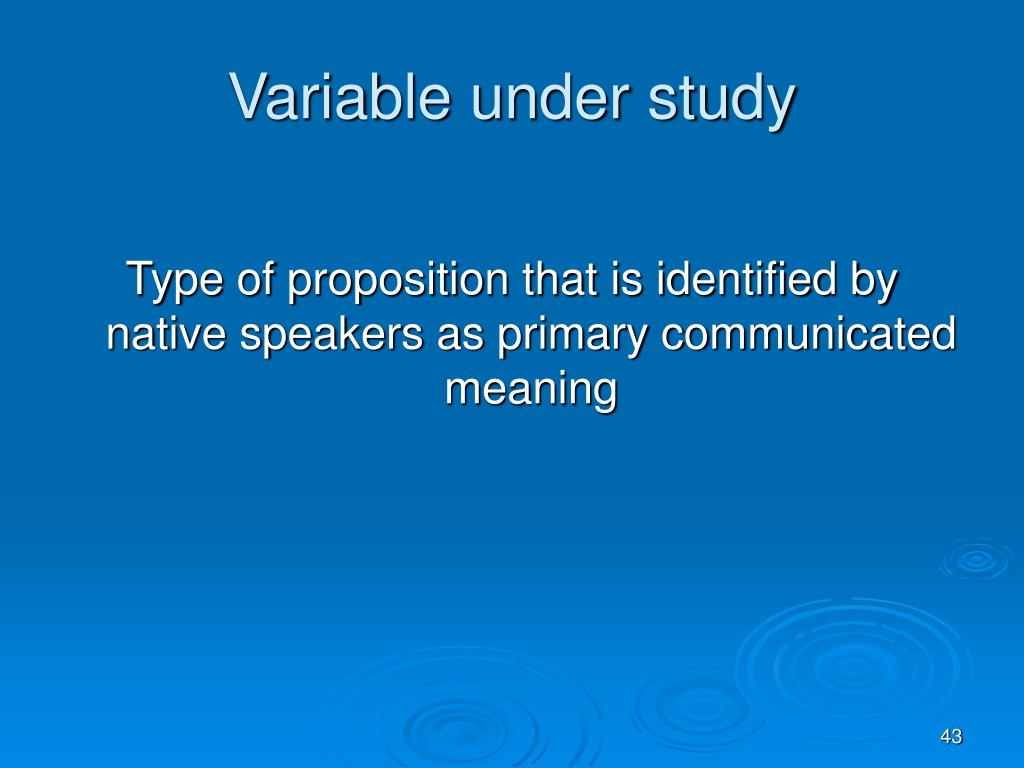 Variable under study

Type of proposition that is identified by native speakers as primary communicated meaning

43